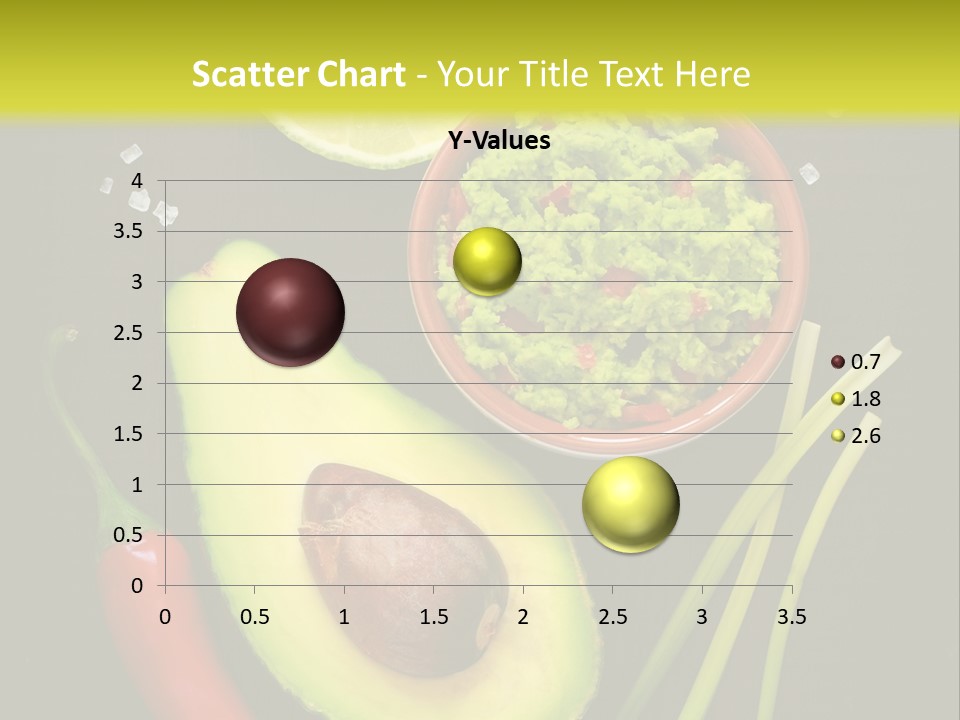 Scatter Chart - Your Title Text Here

Y-Values

4
3.5
3
2.5
2
1.5
1
0.5
0

0 0.5 1 1.5 2 2.5 3 3.5

0.7
1.8
2.6